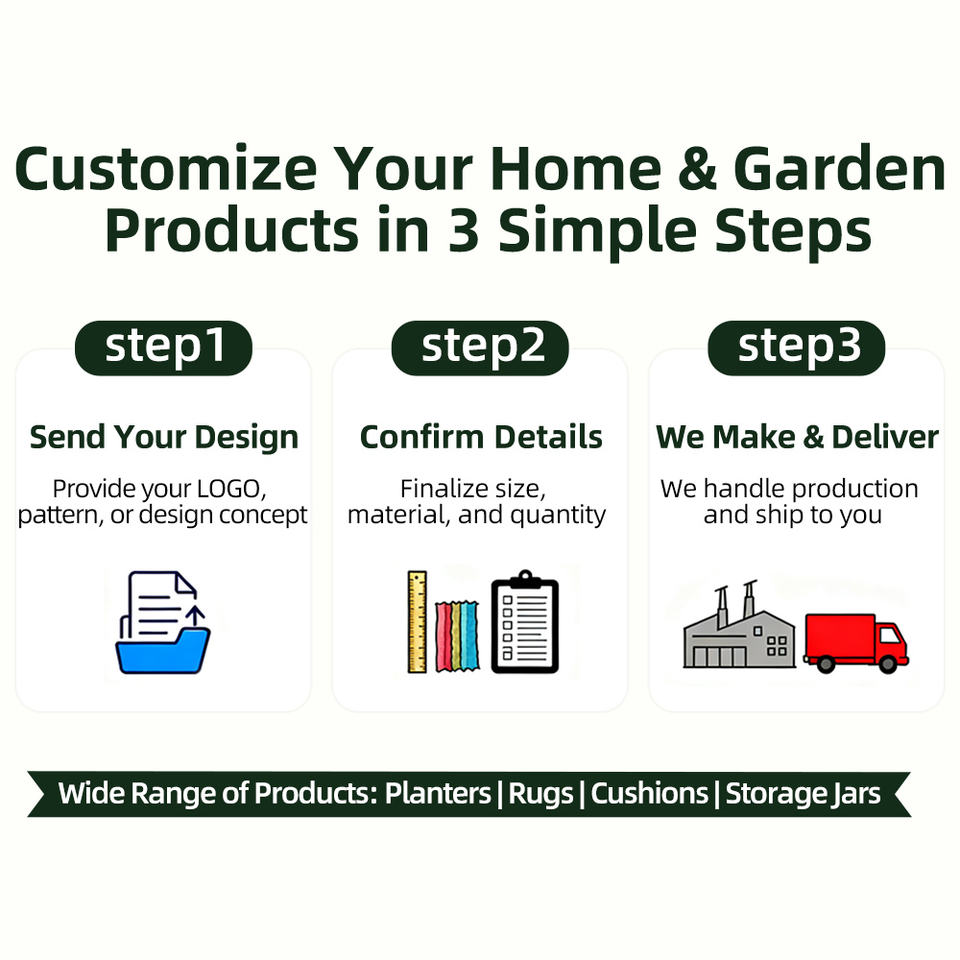 Customize Your Home & Garden Products in 3 Simple Steps

step1

Send Your Design

Provide your LOGO, pattern, or design concept

step2

Confirm Details

Finalize size, material, and quantity

step3

We Make & Deliver

We handle production and ship to you

Wide Range of Products: Planters | Rugs | Cushions | Storage Jars